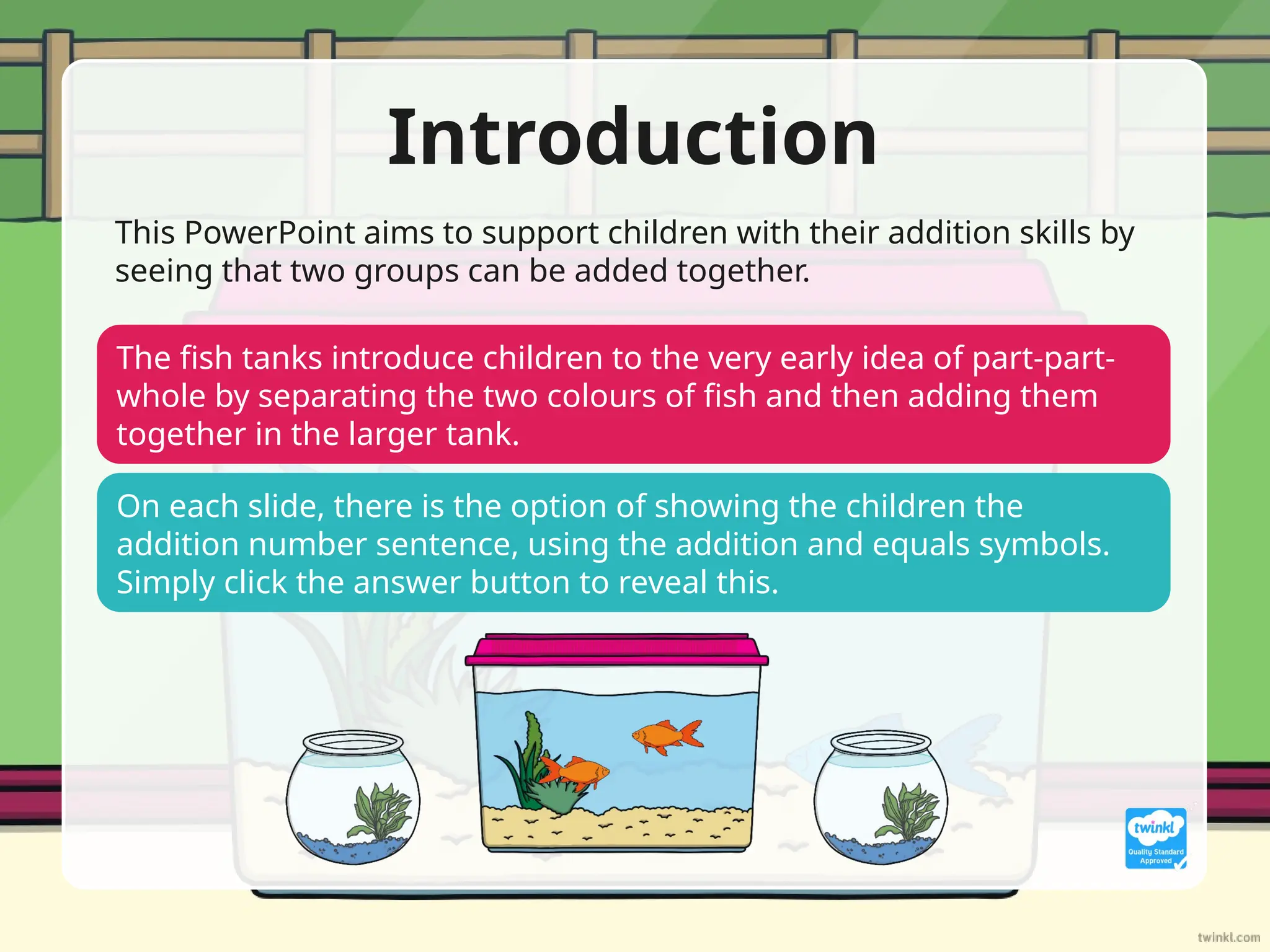 Introduction

This PowerPoint aims to support children with their addition skills by seeing that two groups can be added together.

The fish tanks introduce children to the very early idea of part-part-whole by separating the two colours of fish and then adding them together in the larger tank.

On each slide, there is the option of showing the children the addition number sentence, using the addition and equals symbols. Simply click the answer button to reveal this.

twinkl
Quality Standard Approved

twinkl.com